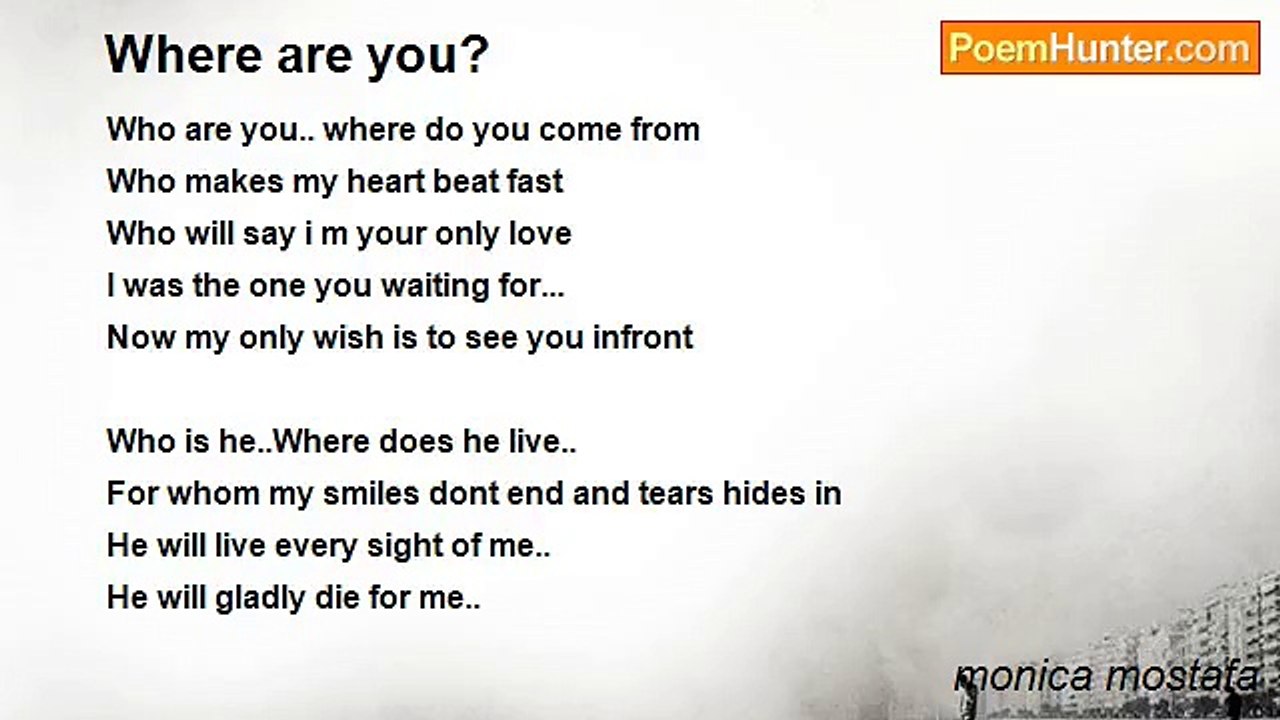 Where are you?

PoemHunter.com

Who are you.. where do you come from
Who makes my heart beat fast
Who will say i m your only love
I was the one you waiting for...
Now my only wish is to see you infront

Who is he..Where does he live..
For whom my smiles dont end and tears hides in
He will live every sight of me..
He will gladly die for me..

monica mostafa